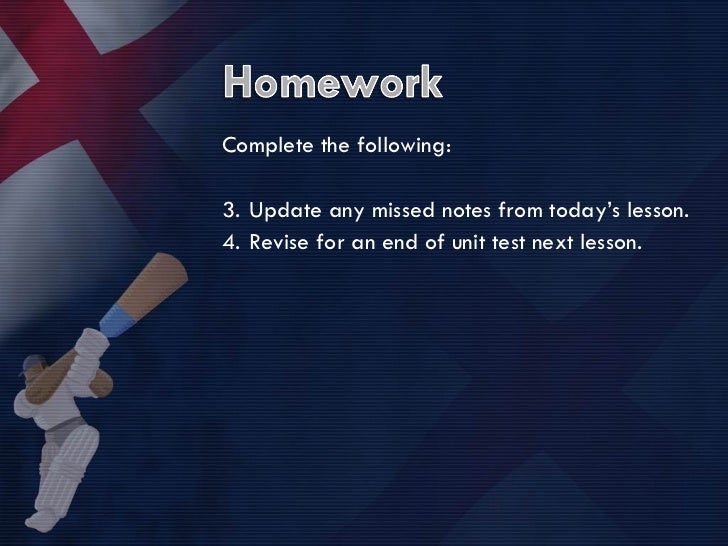 Homework

Complete the following:

3. Update any missed notes from today's lesson.
4. Revise for an end of unit test next lesson.